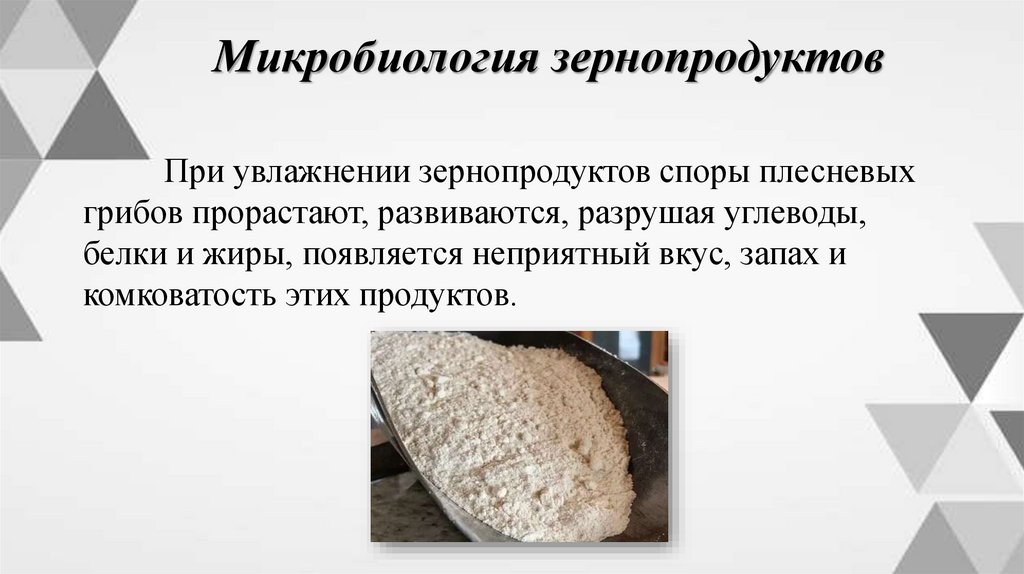 Микробиология зернопродуктов

При увлажнении зернопродуктов споры плесневых грибов прорастают, развиваются, разрушая углеводы, белки и жиры, появляется неприятный вкус, запах и комковатость этих продуктов.